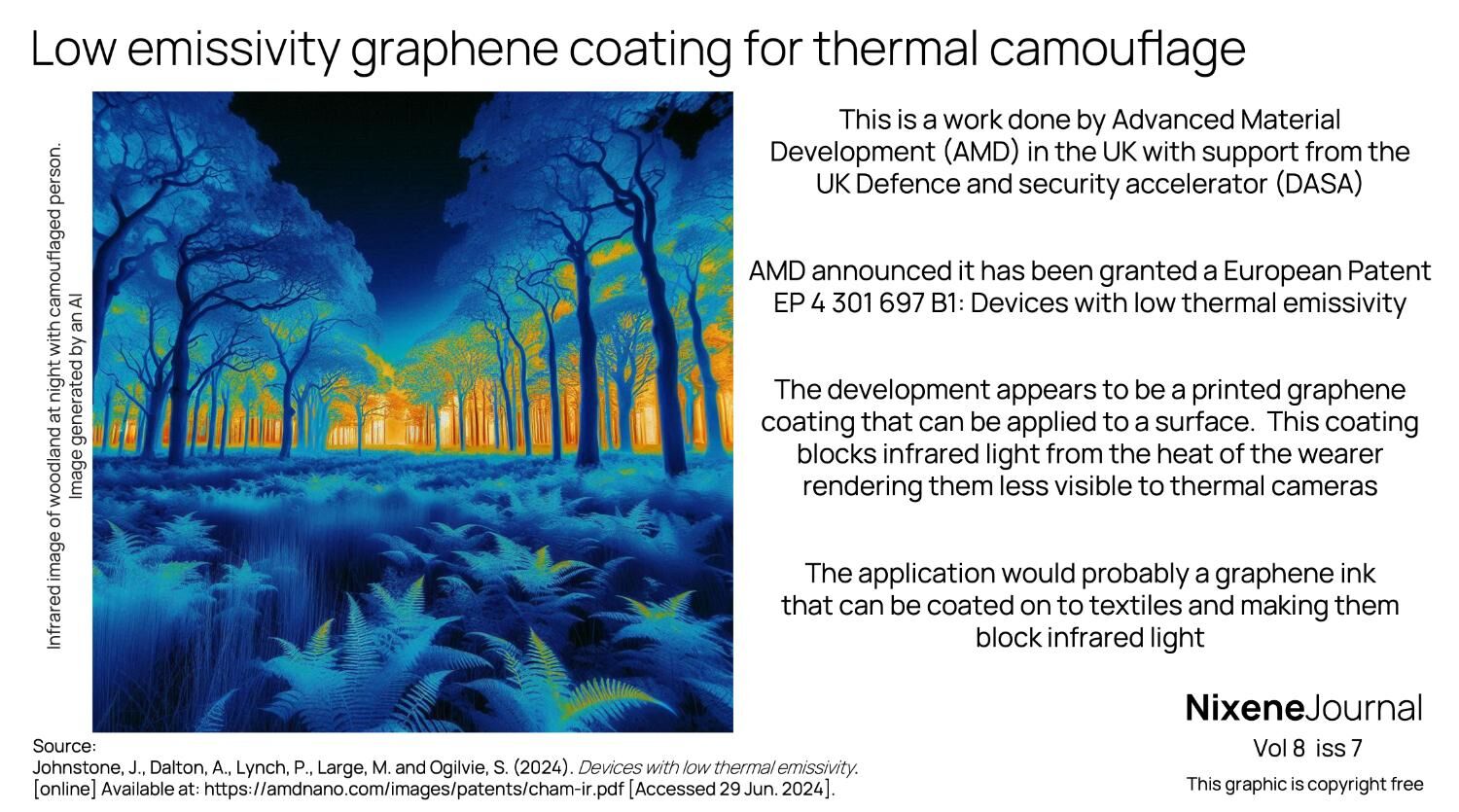 Low emissivity graphene coating for thermal camouflage

Infrared image of woodland at night with camouflaged person. Image generated by an AI

This is a work done by Advanced Material Development (AMD) in the UK with support from the UK Defence and security accelerator (DASA)

AMD announced it has been granted a European Patent EP 4 301 697 B1: Devices with low thermal emissivity

The development appears to be a printed graphene coating that can be applied to a surface. This coating blocks infrared light from the heat of the wearer rendering them less visible to thermal cameras

The application would probably a graphene ink that can be coated on to textiles and making them block infrared light

NixeneJournal
Vol 8 iss 7
This graphic is copyright free

Source:
Johnstone, J., Dalton, A., Lynch, P., Large, M. and Ogilvie, S. (2024). Devices with low thermal emissivity. [online] Available at: https://amdnano.com/images/patents/cham-ir.pdf [Accessed 29 Jun. 2024].